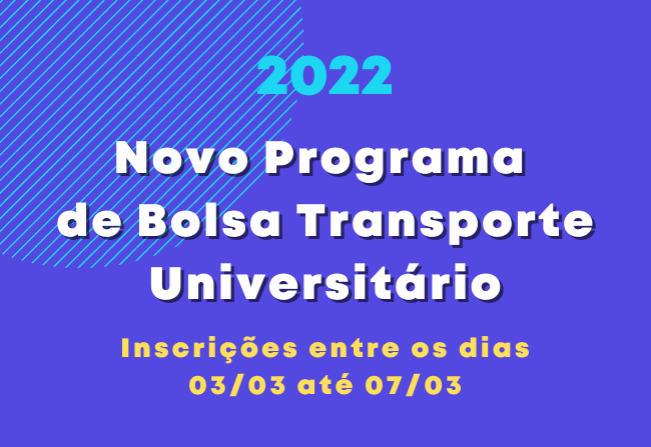 2022

Novo Programa de Bolsa Transporte Universitário

Inscrições entre os dias 03/03 até 07/03